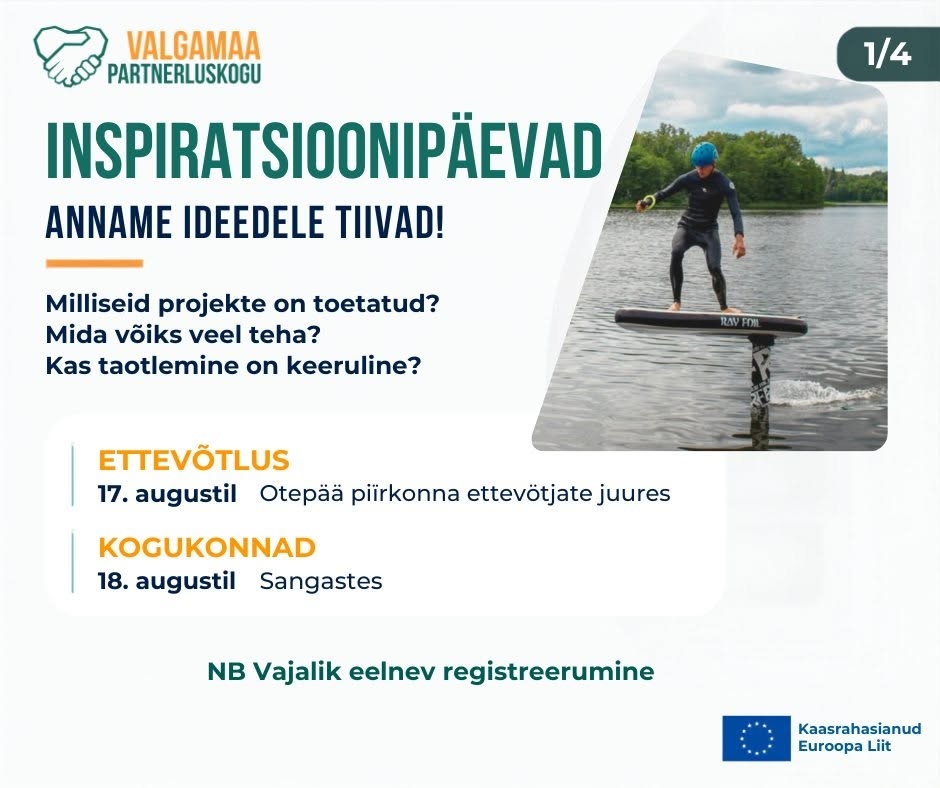 VALGAMAA PARTNERLUSKOGU

1/4

INSPIRATSIOONIPÄEVAD

ANNAME IDEEDELE TIIVAD!

Milliseid projekte on toetatud?
Mida võiks veel teha?
Kas taotlemine on keeruline?

RAY FOIL

ETTEVÕTLUS
17. augustil Otepää piirkonna ettevõtjate juures

KOGUKONNAD
18. augustil Sangastes

NB Vajalik eelnev registreerumine

Kaasrahasianud Euroopa Liit